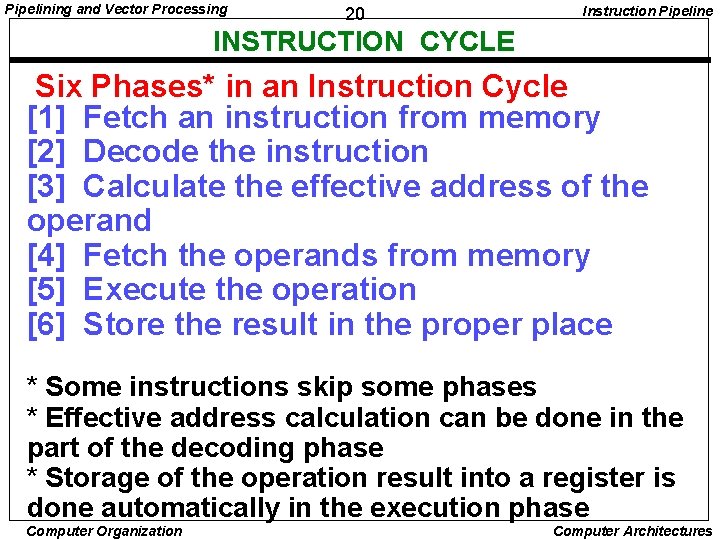 Pipelining and Vector Processing

20

Instruction Pipeline

INSTRUCTION CYCLE

Six Phases* in an Instruction Cycle

[1] Fetch an instruction from memory
[2] Decode the instruction
[3] Calculate the effective address of the operand
[4] Fetch the operands from memory
[5] Execute the operation
[6] Store the result in the proper place

* Some instructions skip some phases
* Effective address calculation can be done in the part of the decoding phase
* Storage of the operation result into a register is done automatically in the execution phase

Computer Organization

Computer Architectures